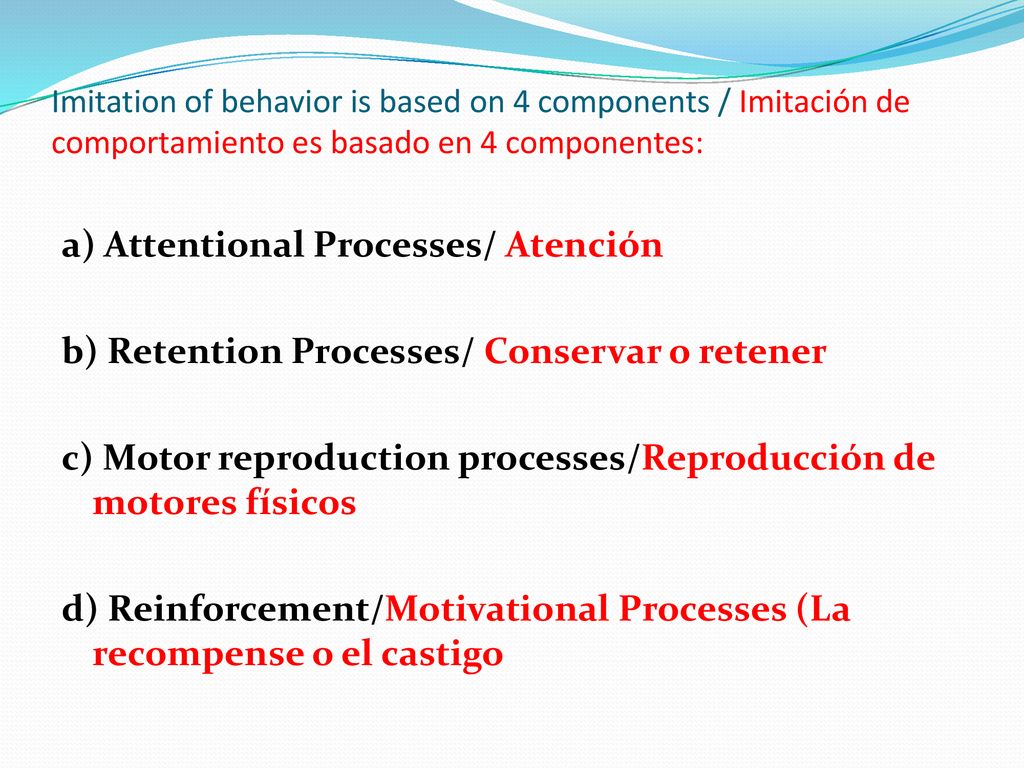 Imitation of behavior is based on 4 components / Imitación de comportamiento es basado en 4 componentes:

a) Attentional Processes/ Atención

b) Retention Processes/ Conservar o retener

c) Motor reproduction processes/Reproducción de motores físicos

d) Reinforcement/Motivational Processes (La recompense o el castigo